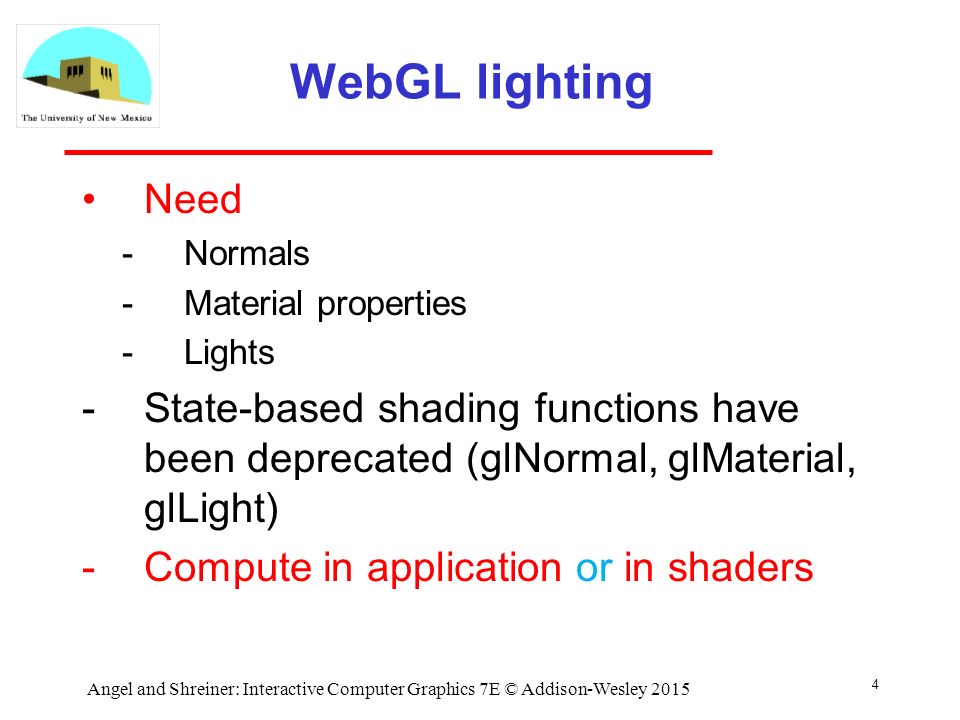 The University of New Mexico

WebGL lighting

• Need
- Normals
- Material properties
- Lights
- State-based shading functions have been deprecated (glNormal, glMaterial, glLight)
- Compute in application or in shaders

Angel and Shreiner: Interactive Computer Graphics 7E © Addison-Wesley 2015

4